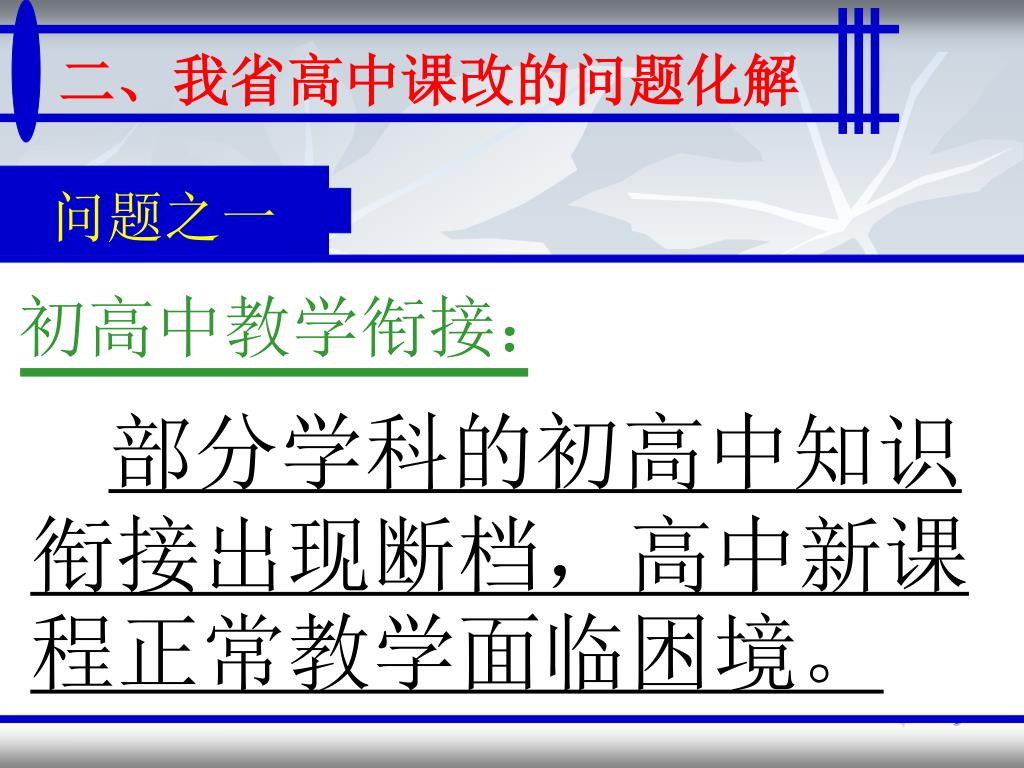 二、我省高中课改的问题化解

问题之一

初高中教学衔接：

部分学科的初高中知识衔接出现断档，高中新课程正常教学面临困境。